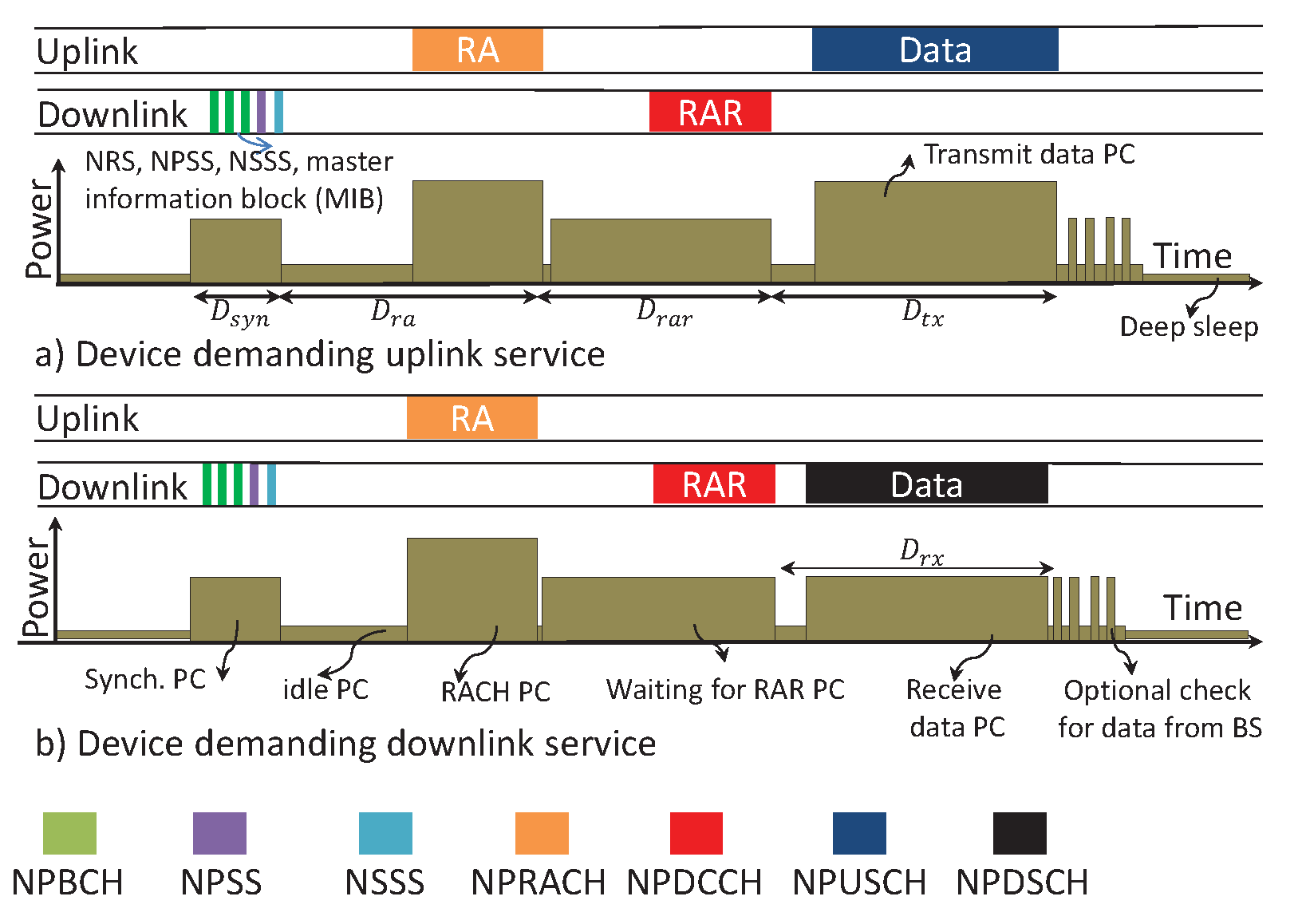 Uplink RA Data

Downlink RAR

NRS, NPSS, NSSS, master information block (MIB)

Transmit data PC

Power

Time

$D_{syn}$ $D_{ra}$ $D_{rar}$ $D_{tx}$

Deep sleep

a) Device demanding uplink service

Uplink RA

Downlink RAR Data

Power

$D_{rx}$

Time

Synch. PC idle PC RACH PC Waiting for RAR PC Receive data PC Optional check for data from BS

b) Device demanding downlink service

NPBCH NPSS NSSS NPRACH NPDCCH NPUSCH NPDSCH